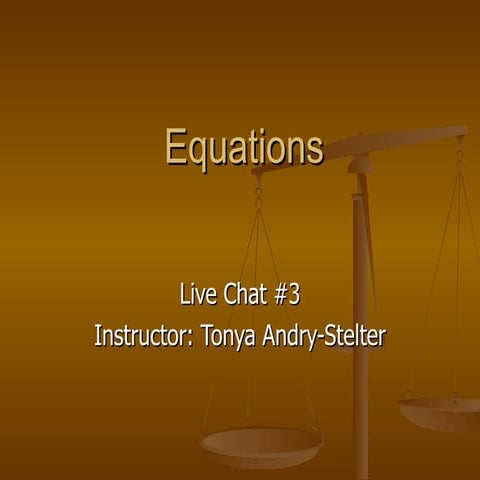 Equations

Live Chat #3
Instructor: Tonya Andry-Stelter